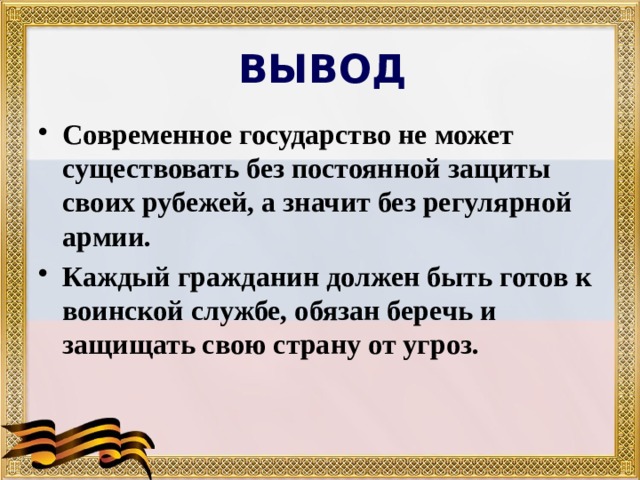 ВЫВОД

• Современное государство не может существовать без постоянной защиты своих рубежей, а значит без регулярной армии.

• Каждый гражданин должен быть готов к воинской службе, обязан беречь и защищать свою страну от угроз.